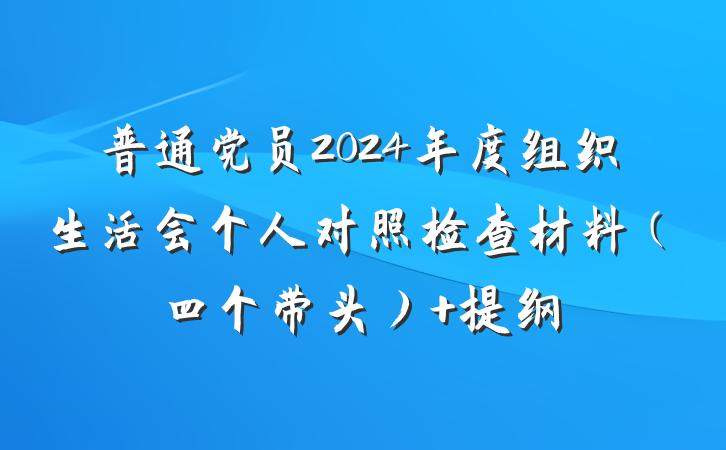 普通党员2024年度组织生活会个人对照检查材料（四个带头）+提纲